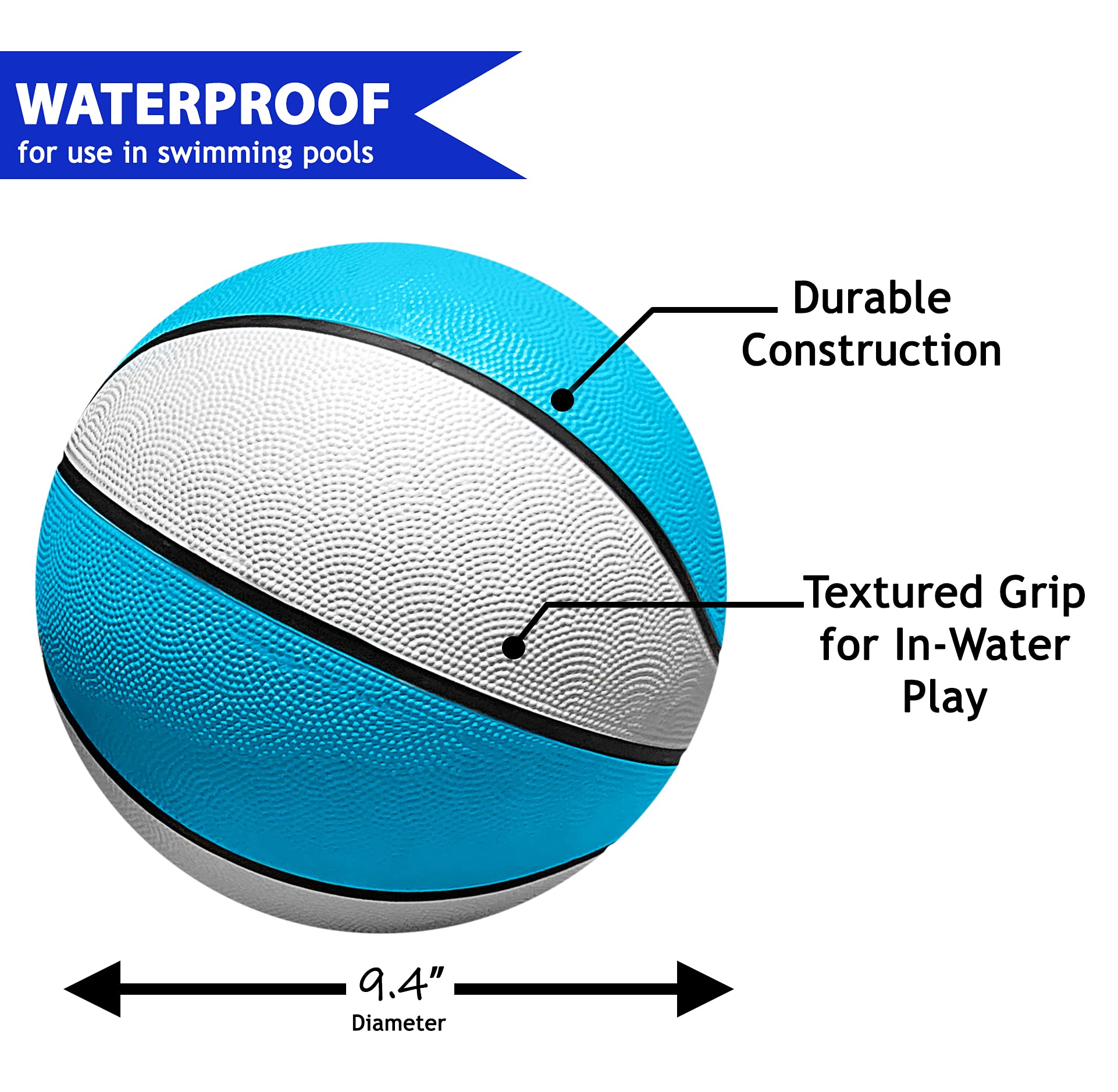 WATERPROOF
for use in swimming pools

Durable Construction

Textured Grip for In-Water Play

9.4"
Diameter